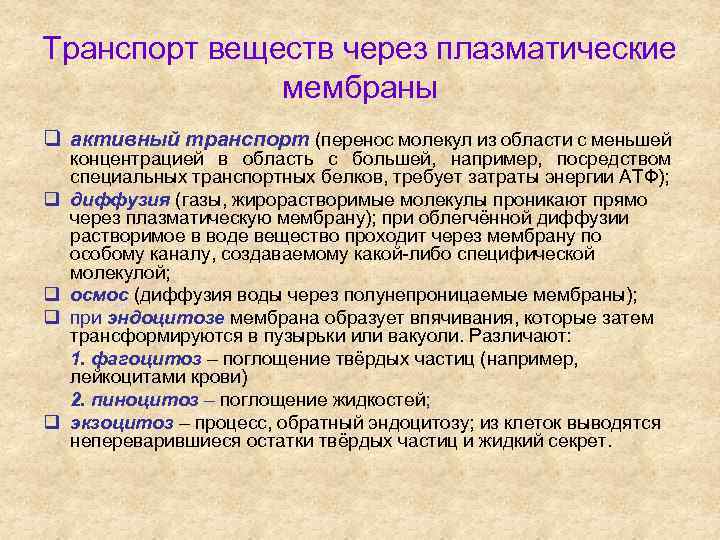 Транспорт веществ через плазматические мембраны

❑ активный транспорт (перенос молекул из области с меньшей концентрацией в область с большей, например, посредством специальных транспортных белков, требует затраты энергии АТФ);

❑ диффузия (газы, жирорастворимые молекулы проникают прямо через плазматическую мембрану); при облегчённой диффузии растворимое в воде вещество проходит через мембрану по особому каналу, создаваемому какой-либо специфической молекулой;

❑ осмос (диффузия воды через полунепроницаемые мембраны);

❑ при эндоцитозе мембрана образует впячивания, которые затем трансформируются в пузырьки или вакуоли. Различают:

1. фагоцитоз – поглощение твёрдых частиц (например, лейкоцитами крови)

2. пиноцитоз – поглощение жидкостей;

❑ экзоцитоз – процесс, обратный эндоцитозу; из клеток выводятся непереварившиеся остатки твёрдых частиц и жидкий секрет.